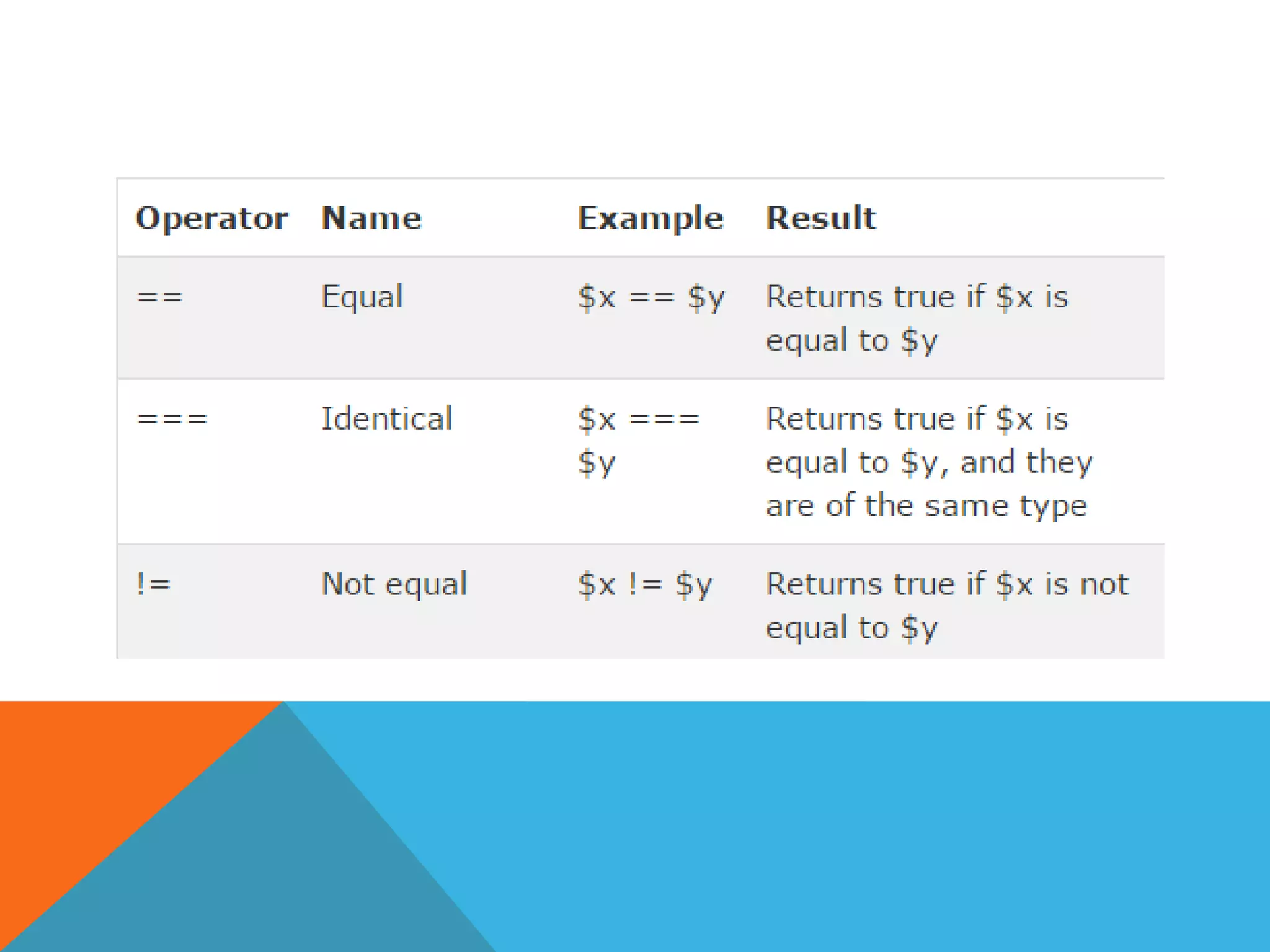 | Operator | Name | Example | Result |
|---|---|---|---|
| == | Equal | \$x == \$y | Returns true if \$x is equal to \$y |
| === | Identical | \$x === \$y | Returns true if \$x is equal to \$y, and they are of the same type |
| != | Not equal | \$x != \$y | Returns true if \$x is not equal to \$y |